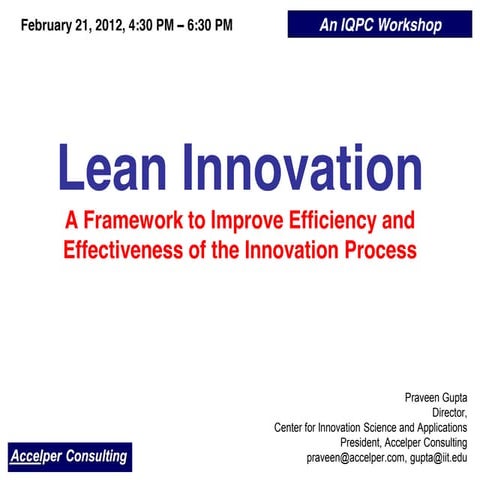 February 21, 2012, 4:30 PM – 6:30 PM

An IQPC Workshop

Lean Innovation

A Framework to Improve Efficiency and Effectiveness of the Innovation Process

Praveen Gupta
Director,
Center for Innovation Science and Applications
President, Accelper Consulting
praveen@accelper.com, gupta@iit.edu

Accelper Consulting